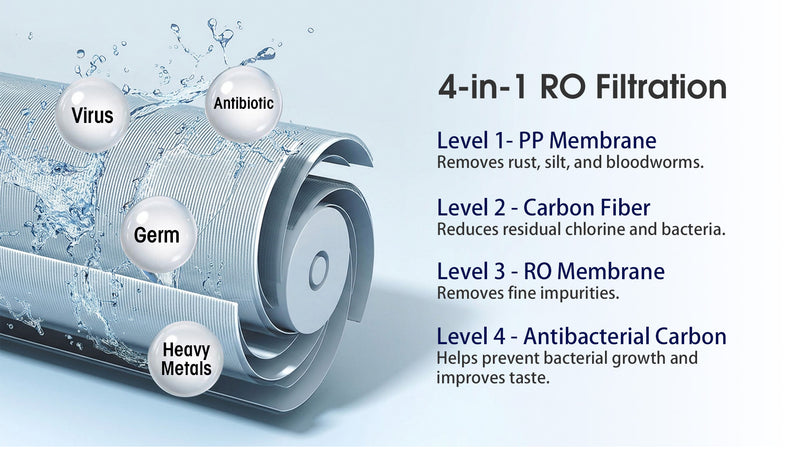 Virus

Antibiotic

Germ

Heavy Metals

4-in-1 RO Filtration

Level 1- PP Membrane
Removes rust, silt, and bloodworms.

Level 2 - Carbon Fiber
Reduces residual chlorine and bacteria.

Level 3 - RO Membrane
Removes fine impurities.

Level 4 - Antibacterial Carbon
Helps prevent bacterial growth and improves taste.